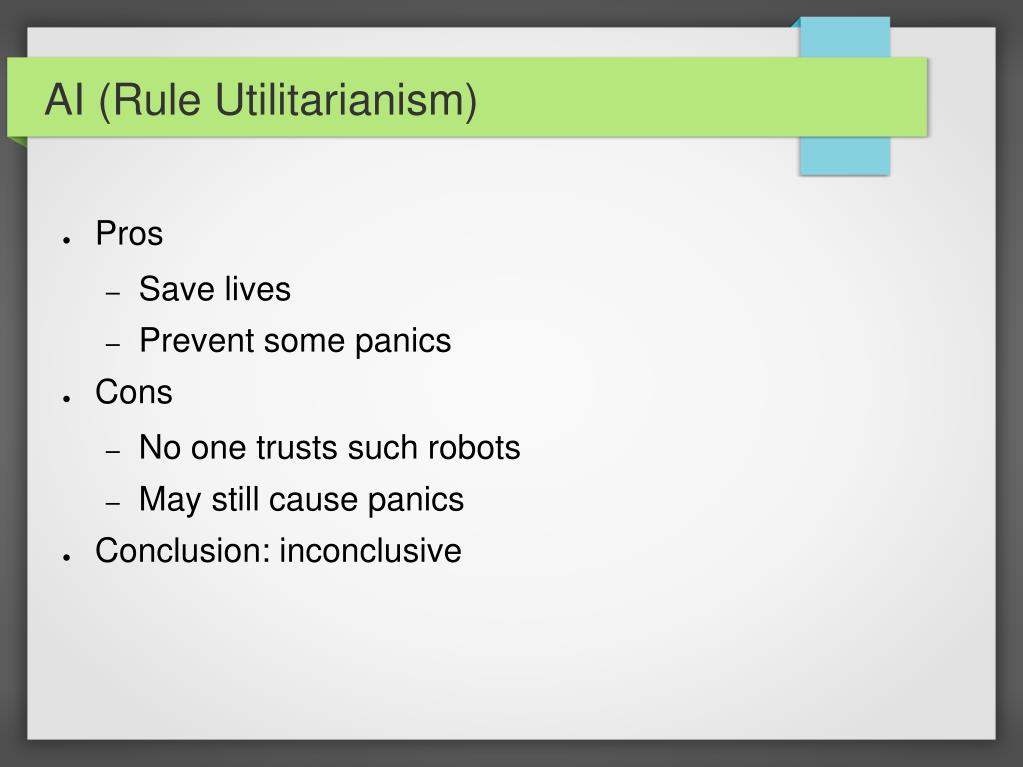 AI (Rule Utilitarianism)

● Pros
– Save lives
– Prevent some panics
● Cons
– No one trusts such robots
– May still cause panics
● Conclusion: inconclusive